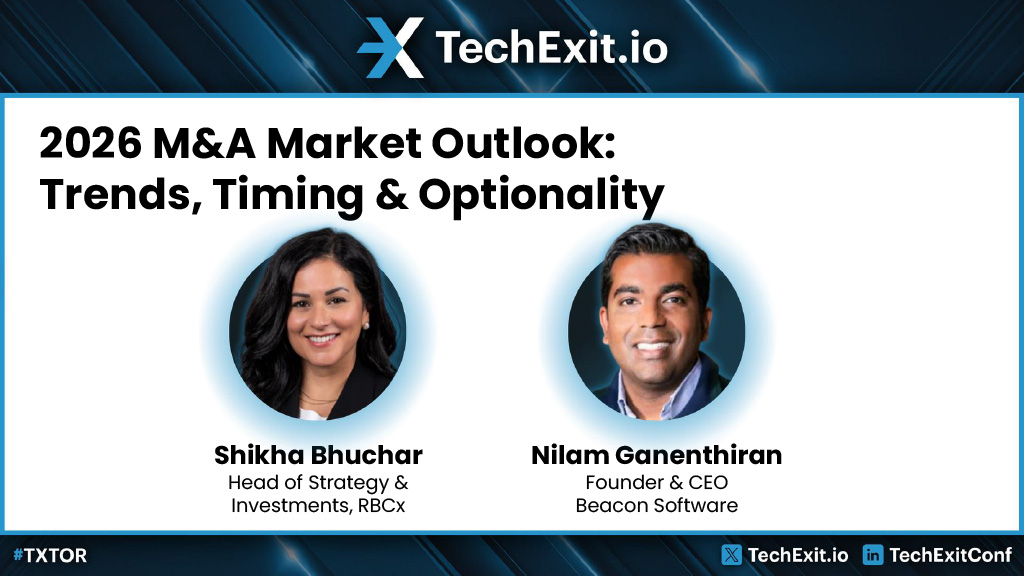 TechExit.io

2026 M&A Market Outlook: Trends, Timing & Optionality

Shikha Bhuchar
Head of Strategy & Investments, RBCx

Nilam Ganenthiran
Founder & CEO
Beacon Software

#TXTOR

TechExit.io TechExitConf